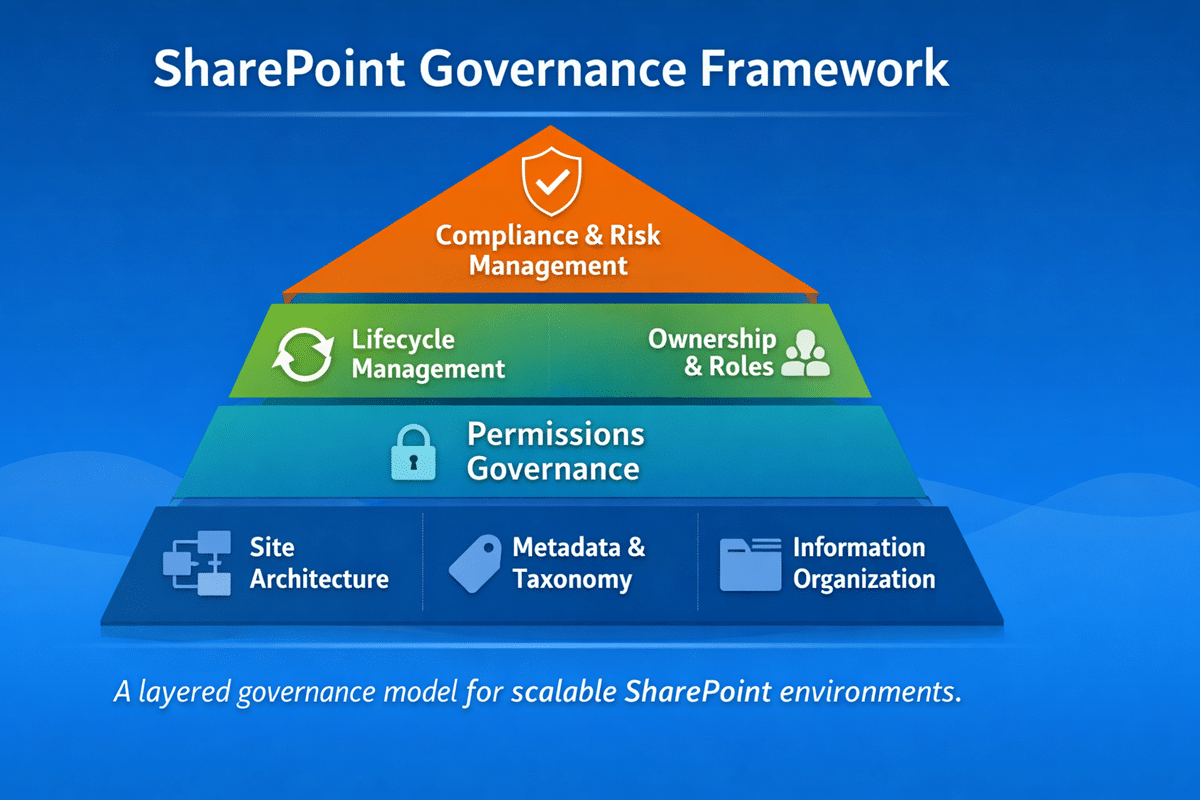 SharePoint Governance Framework

Compliance & Risk Management

Lifecycle Management

Ownership & Roles

Permissions Governance

Site Architecture

Metadata & Taxonomy

Information Organization

A layered governance model for scalable SharePoint environments.